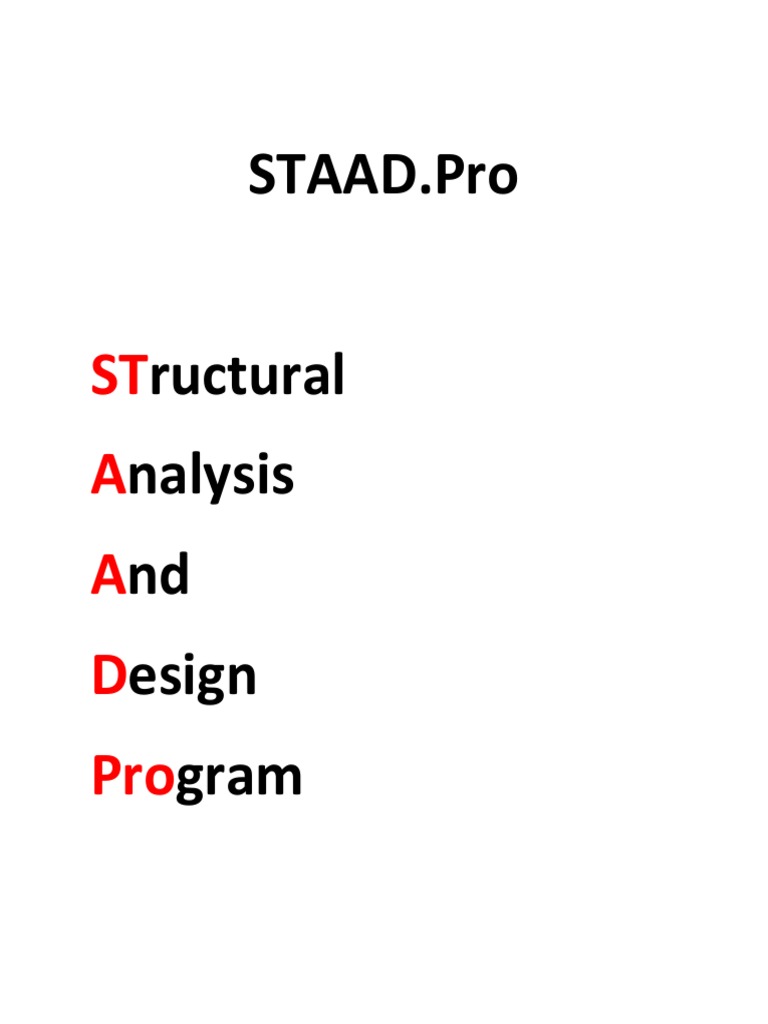 STAAD.Pro

STructural

Analysis

And

Design

Program